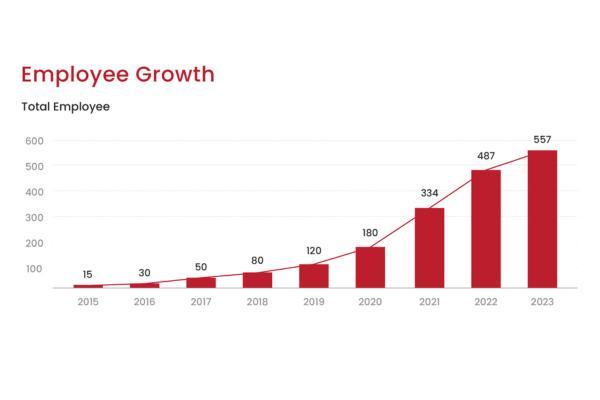 Employee Growth

Total Employee

600
500
400
300
200
100

15
30
50
80
120
180
334
487
557

2015
2016
2017
2018
2019
2020
2021
2022
2023